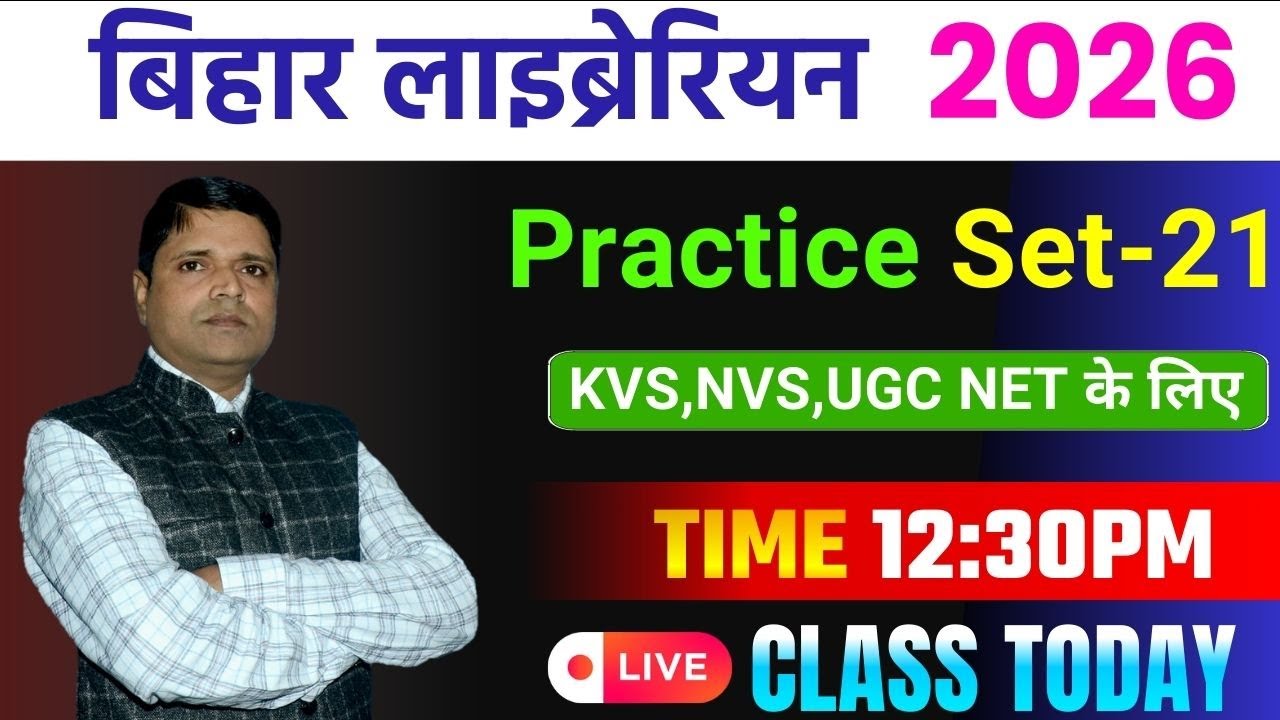 बिहार लाइब्रेरियन 2026

Practice Set-21

KVS,NVS,UGC NET के लिए

TIME 12:30PM

LIVE CLASS TODAY